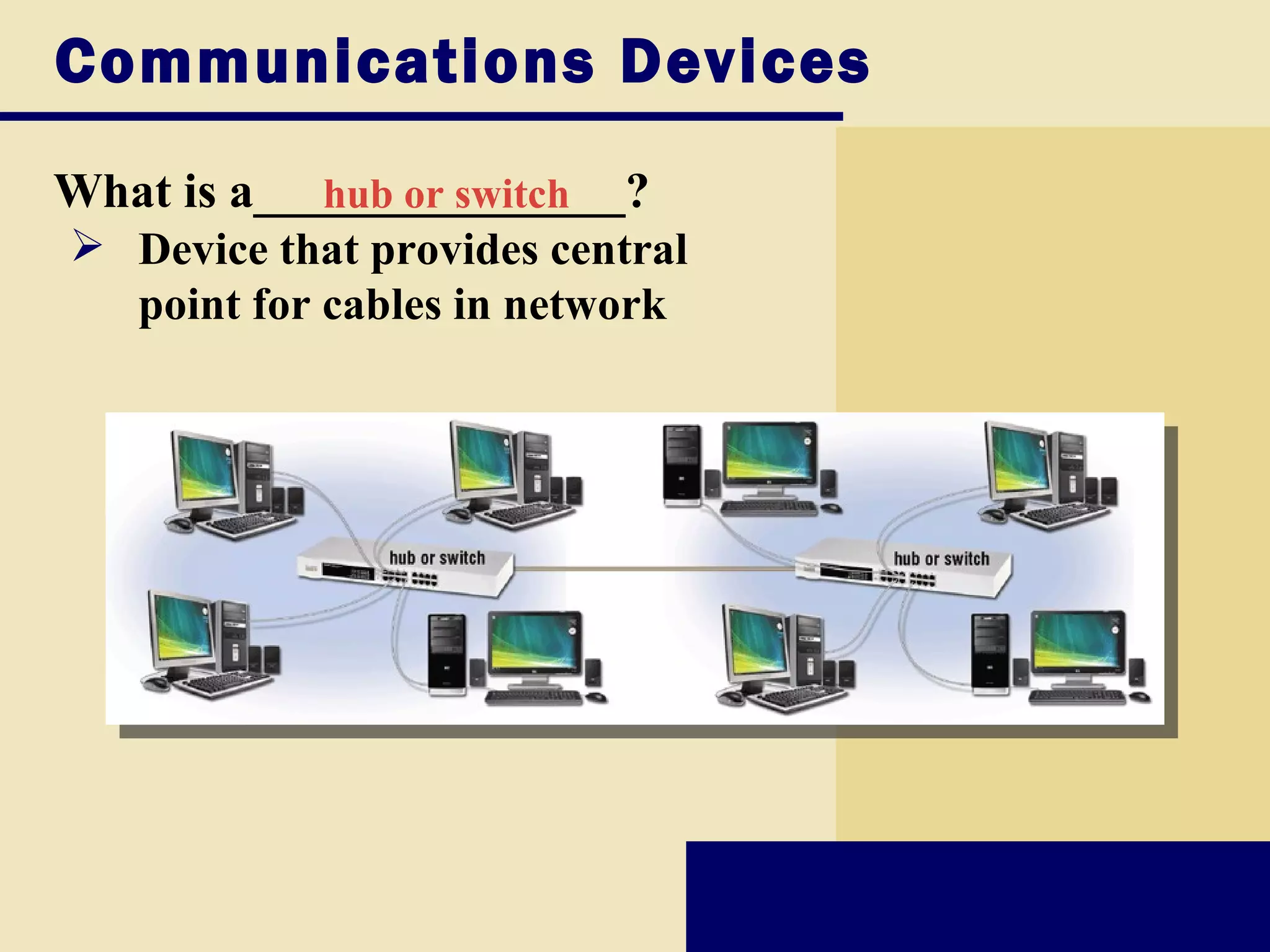 Communications Devices

What is a hub or switch?

➢ Device that provides central point for cables in network

hub or switch

hub or switch